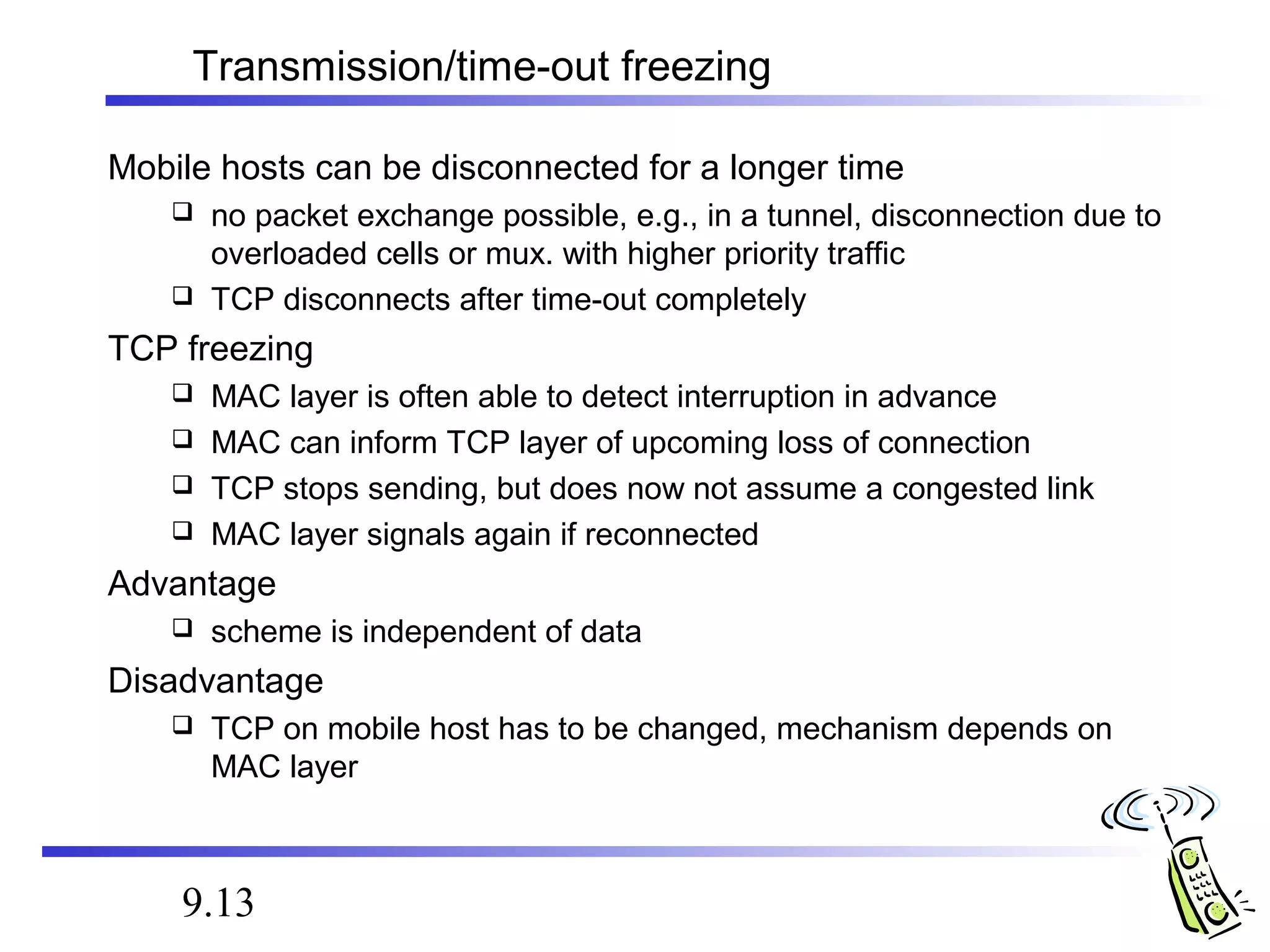 Transmission/time-out freezing

Mobile hosts can be disconnected for a longer time

❑ no packet exchange possible, e.g., in a tunnel, disconnection due to overloaded cells or mux. with higher priority traffic

❑ TCP disconnects after time-out completely

TCP freezing

❑ MAC layer is often able to detect interruption in advance

❑ MAC can inform TCP layer of upcoming loss of connection

❑ TCP stops sending, but does now not assume a congested link

❑ MAC layer signals again if reconnected

Advantage

❑ scheme is independent of data

Disadvantage

❑ TCP on mobile host has to be changed, mechanism depends on MAC layer

9.13